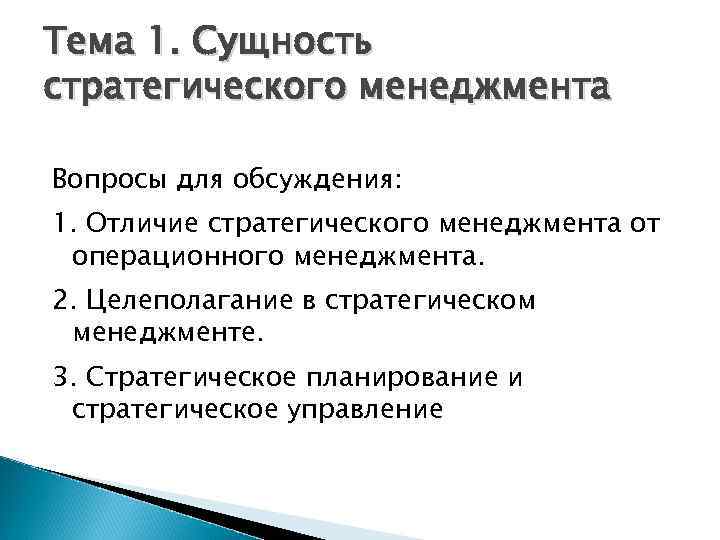 Тема 1. Сущность стратегического менеджмента

Вопросы для обсуждения:

1. Отличие стратегического менеджмента от операционного менеджмента.

2. Целеполагание в стратегическом менеджменте.

3. Стратегическое планирование и стратегическое управление